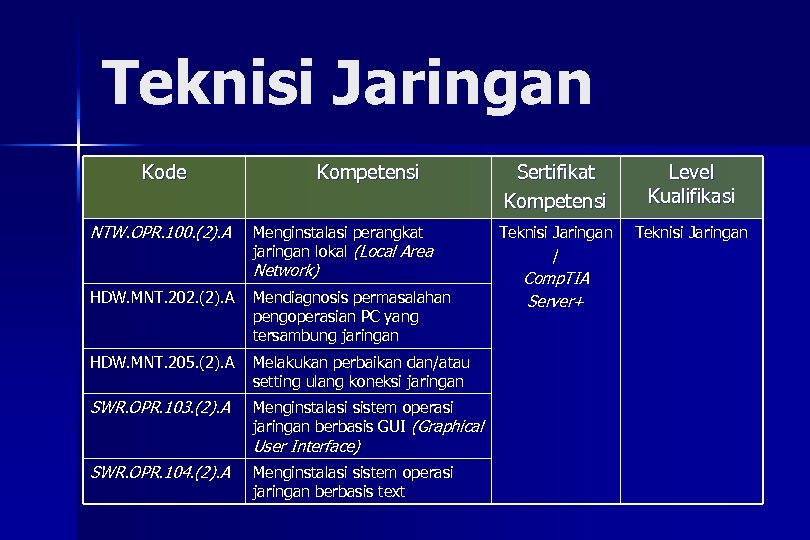 Teknisi Jaringan

| Kode | Kompetensi | Sertifikat Kompetensi | Level Kualifikasi |
|---|---|---|---|
| NTW.OPR.100.(2).A | Menginstalasi perangkat jaringan lokal (Local Area Network) | Teknisi Jaringan / CompTIA Server+ | Teknisi Jaringan |
| HDW.MNT.202.(2).A | Mendiagnosis permasalahan pengoperasian PC yang tersambung jaringan | | |
| HDW.MNT.205.(2).A | Melakukan perbaikan dan/atau setting ulang koneksi jaringan | | |
| SWR.OPR.103.(2).A | Menginstalasi sistem operasi jaringan berbasis GUI (Graphical User Interface) | | |
| SWR.OPR.104.(2).A | Menginstalasi sistem operasi jaringan berbasis text | | |